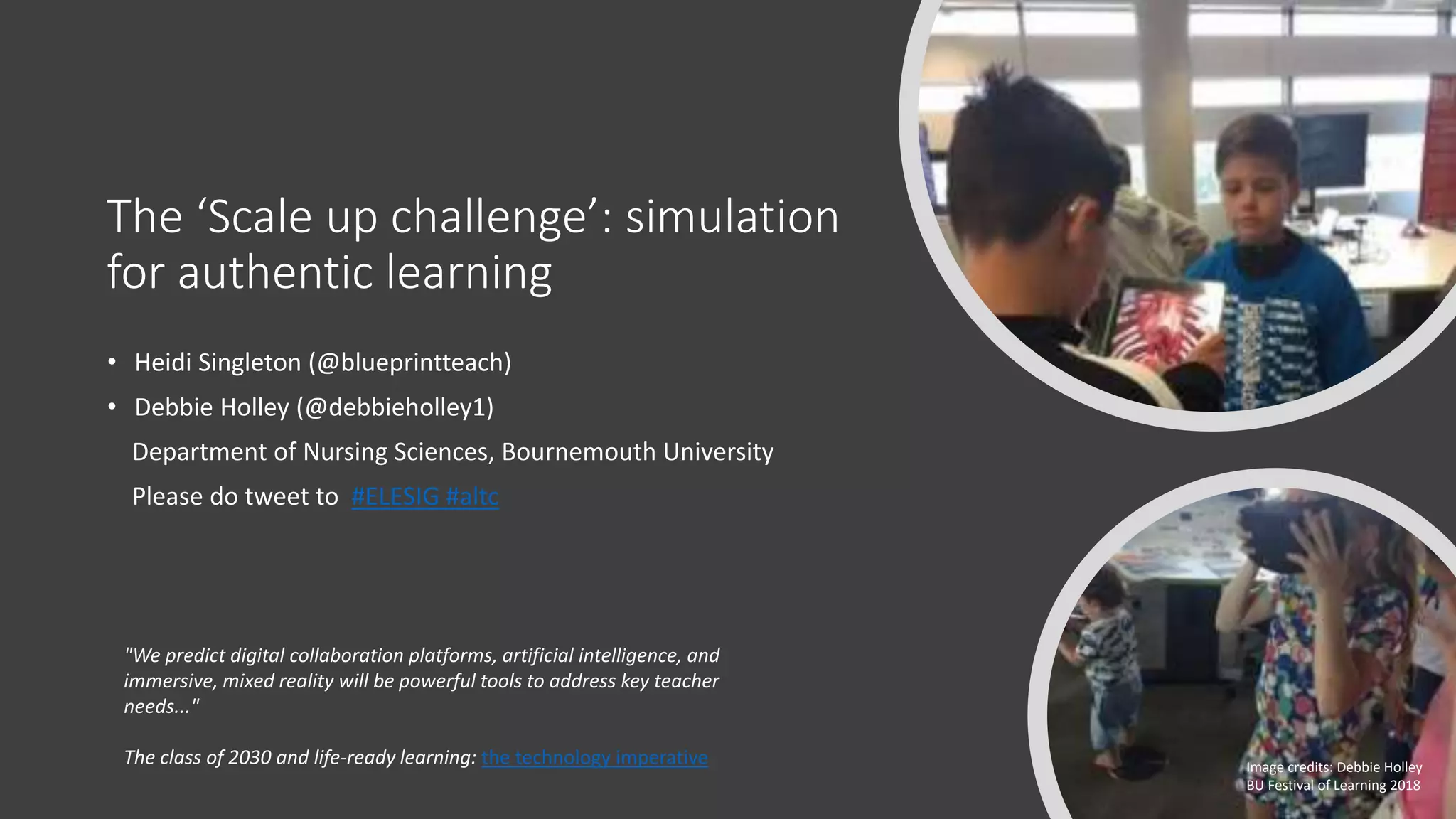 The ‘Scale up challenge’: simulation for authentic learning

• Heidi Singleton (@blueprintteach)
• Debbie Holley (@debbieholley1)

Department of Nursing Sciences, Bournemouth University

Please do tweet to #ELESIG #altc

"We predict digital collaboration platforms, artificial intelligence, and immersive, mixed reality will be powerful tools to address key teacher needs..."

The class of 2030 and life-ready learning: the technology imperative

Image credits: Debbie Holley
BU Festival of Learning 2018